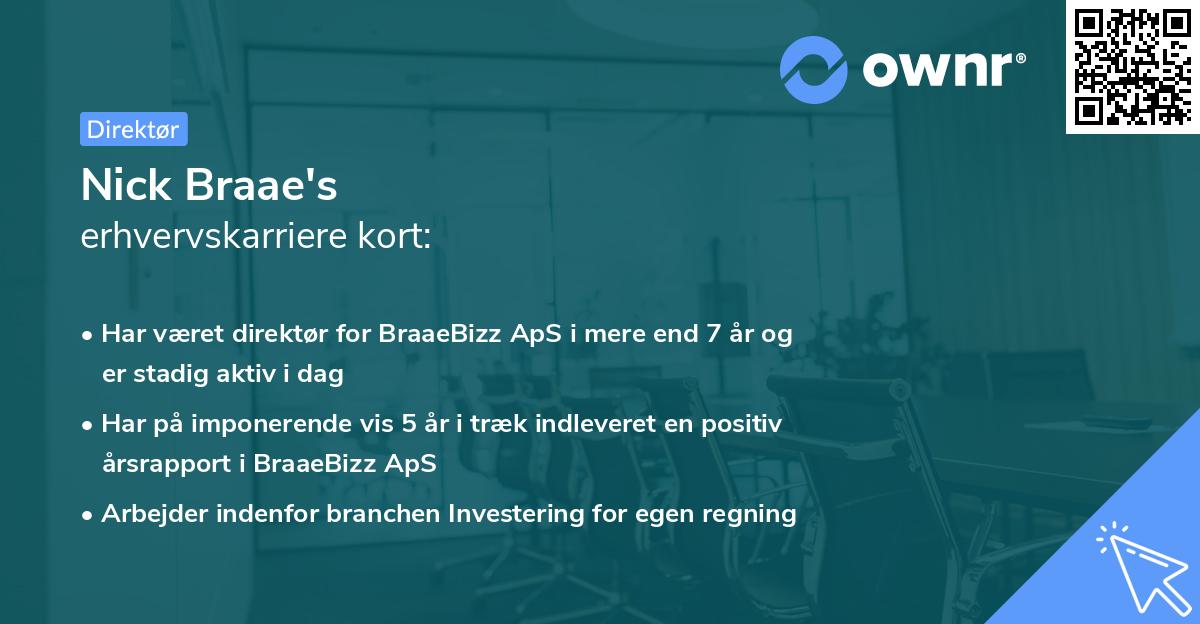 ownr®

Direktør

Nick Braae's
erhvervskarriere kort:

• Har været direktør for BraaeBizz ApS i mere end 7 år og er stadig aktiv i dag

• Har på imponerende vis 5 år i træk indleveret en positiv årsrapport i BraaeBizz ApS

• Arbejder indenfor branchen Investering for egen regning